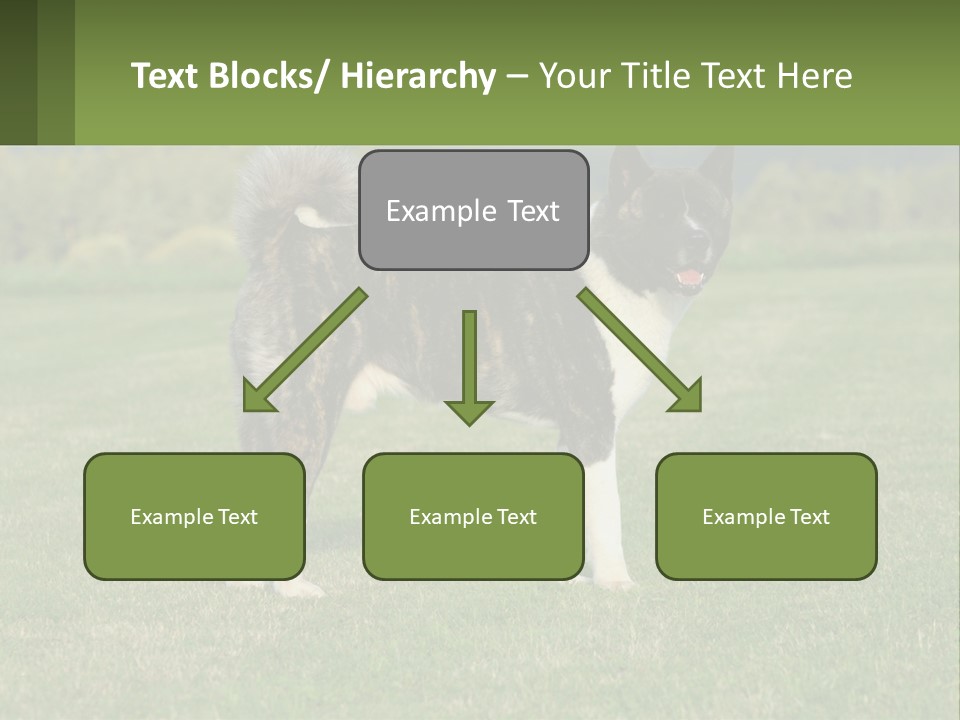 Text Blocks/ Hierarchy – Your Title Text Here

Example Text

Example Text

Example Text

Example Text